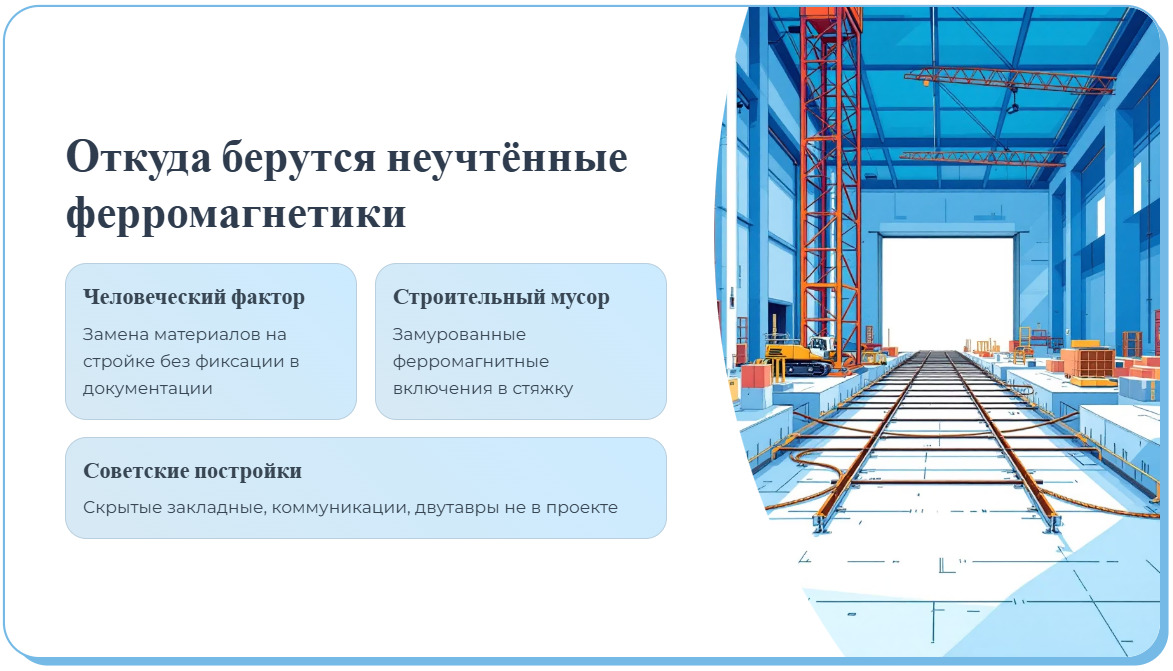 Откуда берутся неучтённые ферромагнетики

Человеческий фактор

Замена материалов на стройке без фиксации в документации

Строительный мусор

Замурованные ферромагнитные включения в стяжку

Советские постройки

Скрытые закладные, коммуникации, двутавры не в проекте